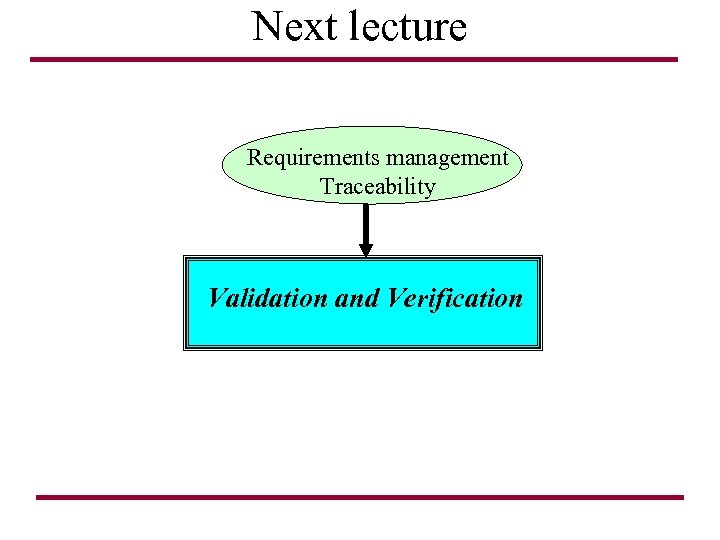 Next lecture

Requirements management
Traceability

Validation and Verification